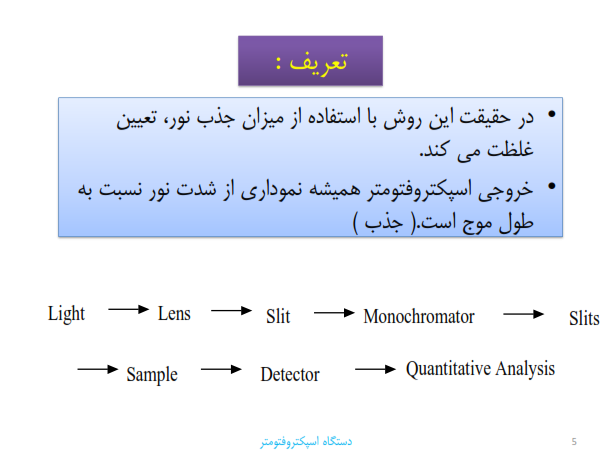 تعریف :

• در حقیقت این روش با استفاده از میزان جذب نور، تعیین غلظت می کند.

• خروجی اسپکتروفتومتر همیشه نموداری از شدت نور نسبت به طول موج است.( جذب )

Light → Lens → Slit → Monochromator → Slits → Sample → Detector → Quantitative Analysis

دستگاه اسپکتروفتومتر

5